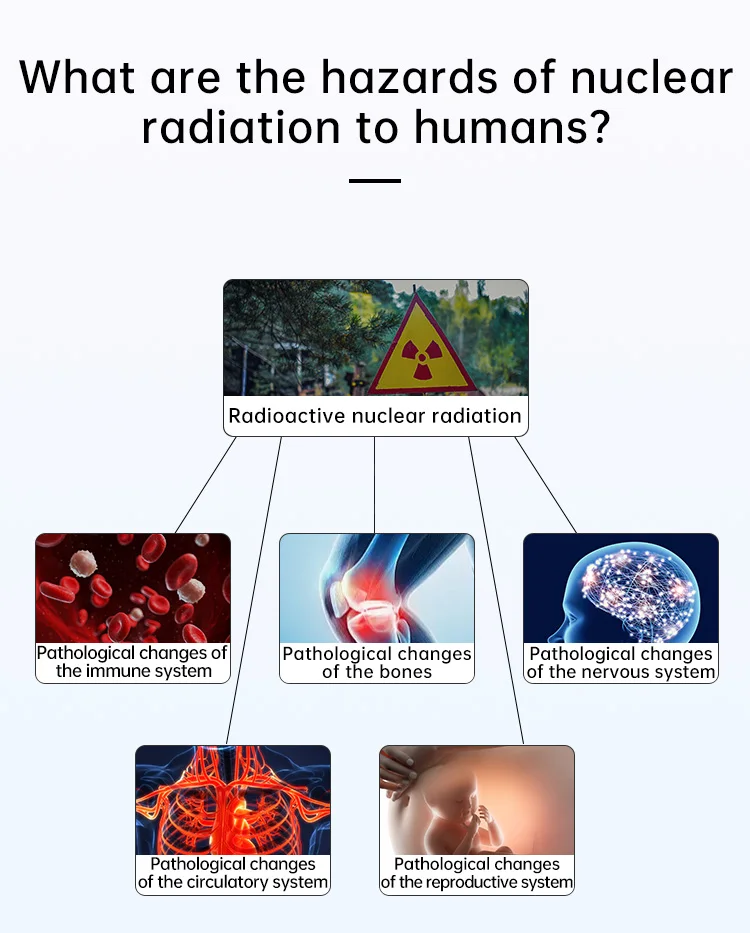 What are the hazards of nuclear radiation to humans?

Radioactive nuclear radiation

Pathological changes of the immune system

Pathological changes of the bones

Pathological changes of the nervous system

Pathological changes of the circulatory system

Pathological changes of the reproductive system